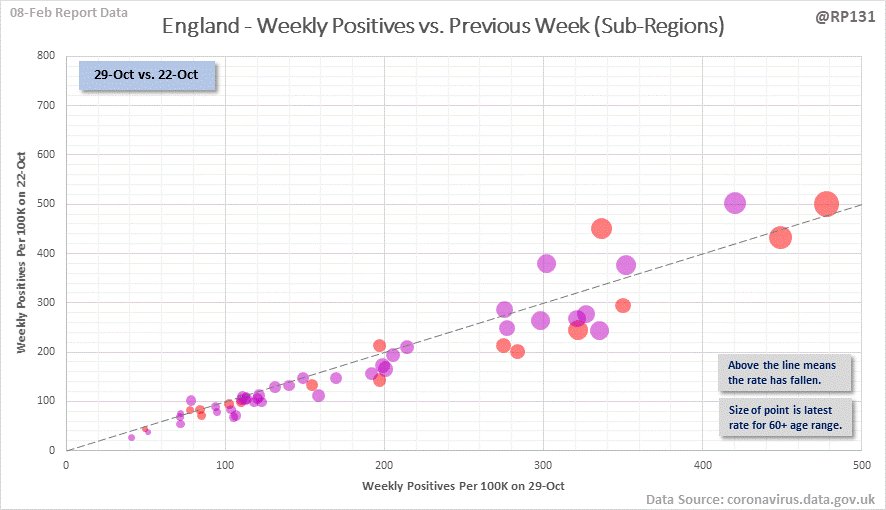 08-Feb Report Data

England - Weekly Positives vs. Previous Week (Sub-Regions)

@RP131

29-Oct vs. 22-Oct

Weekly Positives Per 100K on 22-Oct

800
700
600
500
400
300
200
100
0

0 100 200 300 400 500

Weekly Positives Per 100K on 29-Oct

Above the line means the rate has fallen.

Size of point is latest rate for 60+ age range.

Data Source: coronavirus.data.gov.uk